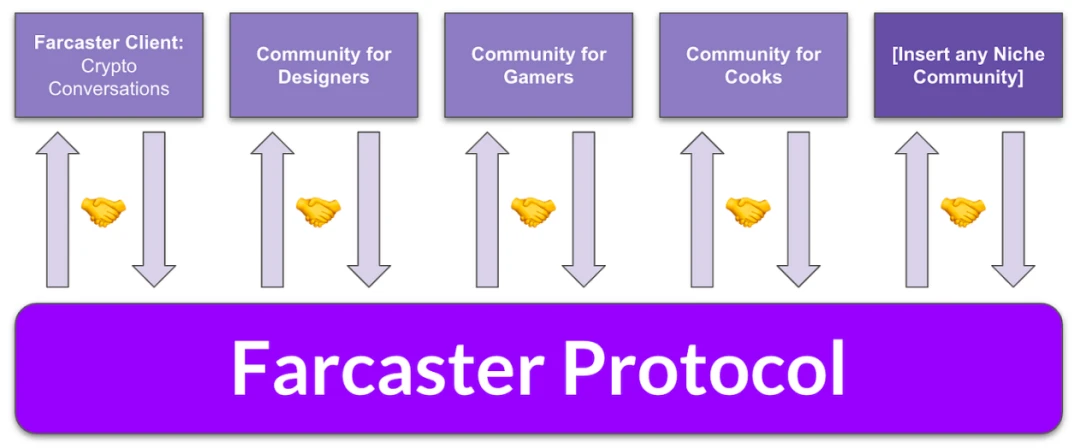 Farcaster Client: Crypto Conversations

Community for Designers

Community for Gamers

Community for Cooks

[Insert any Niche Community]

🤝 🤝 🤝 🤝 🤝

Farcaster Protocol